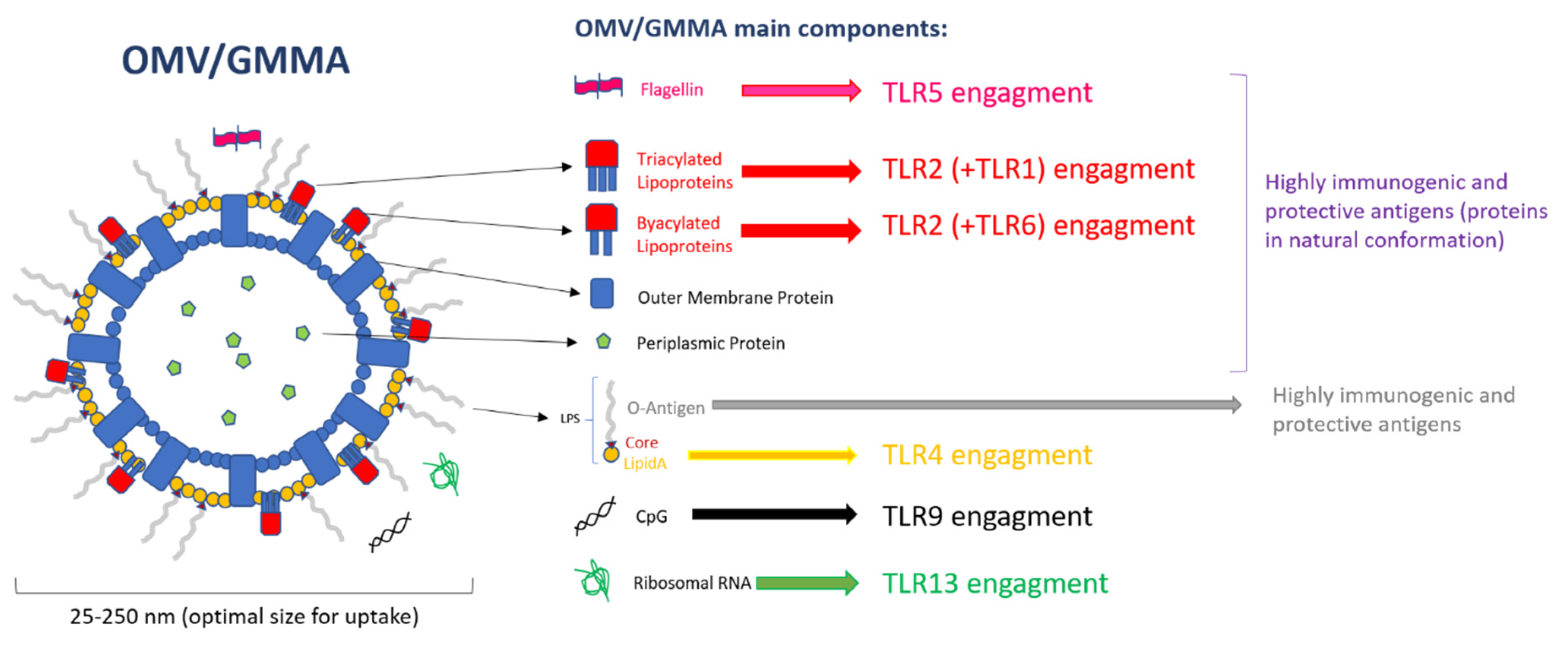 OMV/GMMA

25-250 nm (optimal size for uptake)

OMV/GMMA main components:

Flagellin TLR5 engagment

Triacylated Lipoproteins TLR2 (+TLR1) engagment

Byacylated Lipoproteins TLR2 (+TLR6) engagment

Outer Membrane Protein

Periplasmic Protein

Highly immunogenic and protective antigens (proteins in natural conformation)

LPS

O-Antigen

Highly immunogenic and protective antigens

Core

LipidA TLR4 engagment

CpG TLR9 engagment

Ribosomal RNA TLR13 engagment